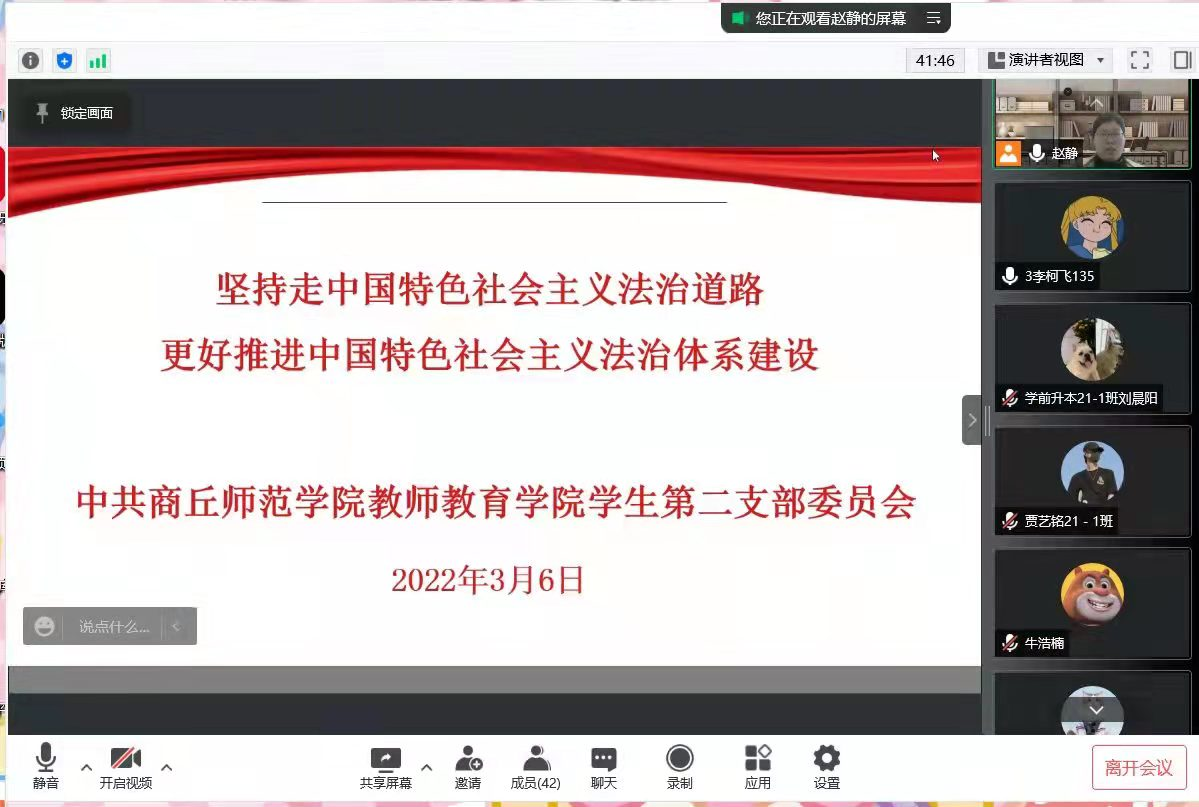 您正在观看赵静的屏幕

41:46

演讲者视图

锁定画面

坚持走中国特色社会主义法治道路
更好推进中国特色社会主义法治体系建设

中共商丘师范学院教师教育学院学生第二支部委员会

2022年3月6日

说点什么...

赵静

3李柯飞135

学前升本21-1班刘晨阳

贾艺铭21－1班

牛浩楠

静音

开启视频

共享屏幕

邀请

成员(42)

聊天

录制

应用

设置

离开会议